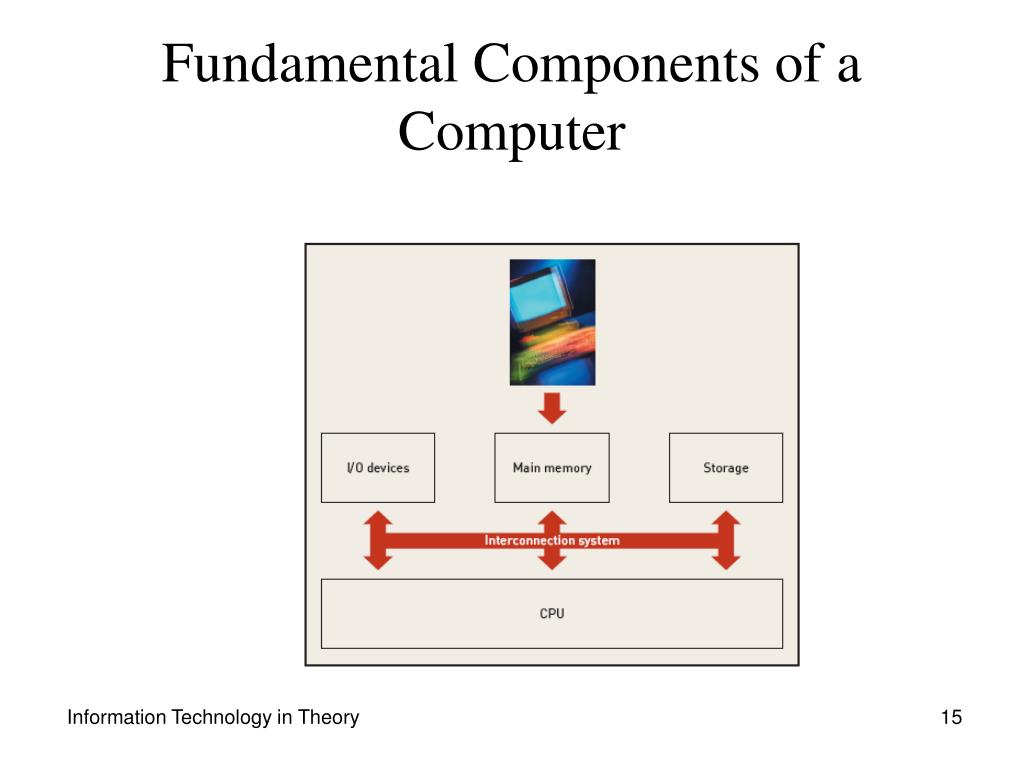 Fundamental Components of a Computer

I/O devices

Main memory

Storage

Interconnection system

CPU

Information Technology in Theory

15